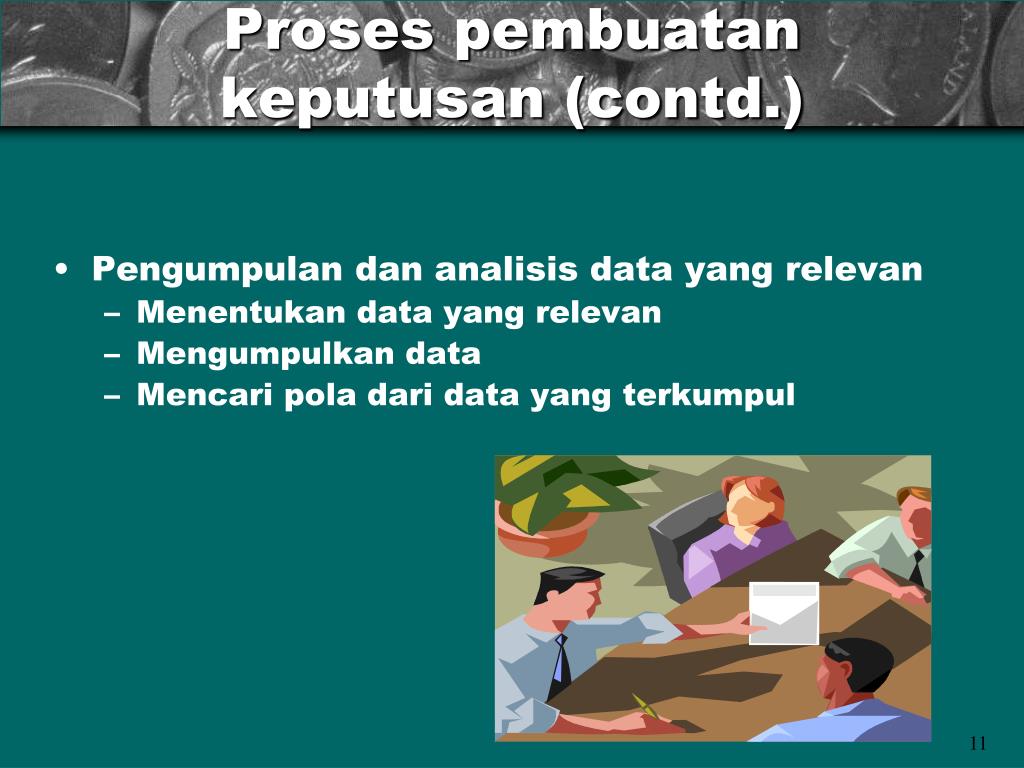 Proses pembuatan keputusan (contd.)

• Pengumpulan dan analisis data yang relevan
– Menentukan data yang relevan
– Mengumpulkan data
– Mencari pola dari data yang terkumpul

11